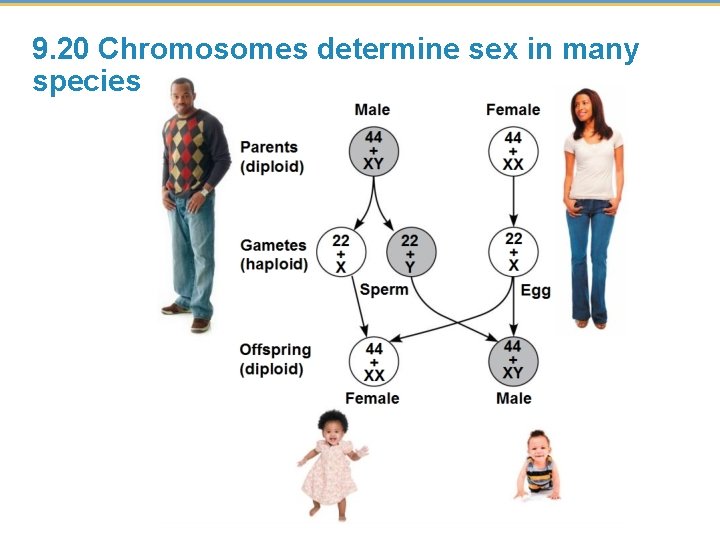 9.20 Chromosomes determine sex in many species

Male

Female

Parents (diploid)

44 + XY

44 + XX

Gametes (haploid)

22 + X

22 + Y

22 + X

Sperm

Egg

Offspring (diploid)

44 + XX

44 + XY

Female

Male